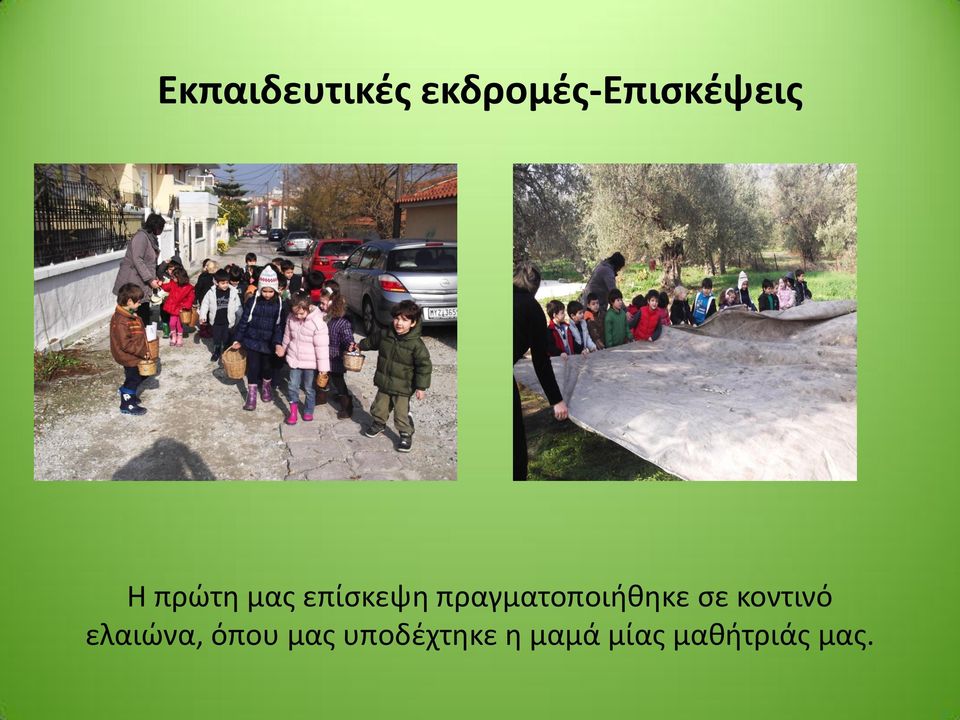 Εκπαιδευτικές εκδρομές-Επισκέψεις

Η πρώτη μας επίσκεψη πραγματοποιήθηκε σε κοντινό ελαιώνα, όπου μας υποδέχτηκε η μαμά μίας μαθήτριάς μας.